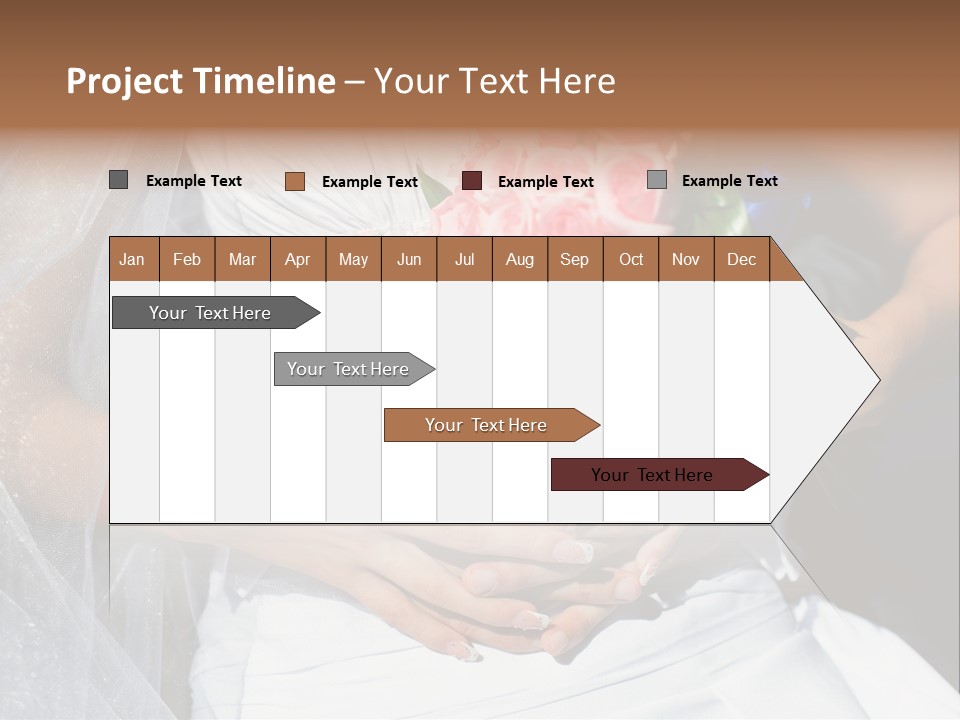 Project Timeline – Your Text Here

Example Text
Example Text
Example Text
Example Text

| Jan | Feb | Mar | Apr | May | Jun | Jul | Aug | Sep | Oct | Nov | Dec |
|---|---|---|---|---|---|---|---|---|---|---|---|

Your Text Here

Your Text Here

Your Text Here

Your Text Here